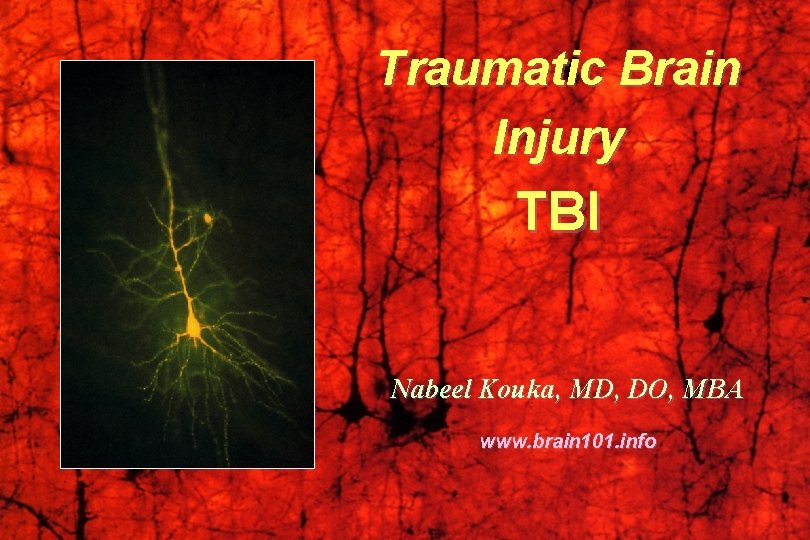 Traumatic Brain Injury
TBI

Nabeel Kouka, MD, DO, MBA

www.brain101.info